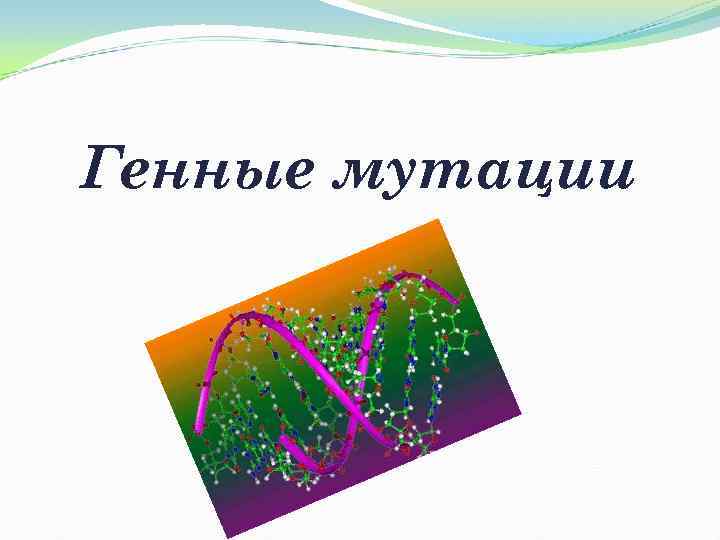 Генные мутации